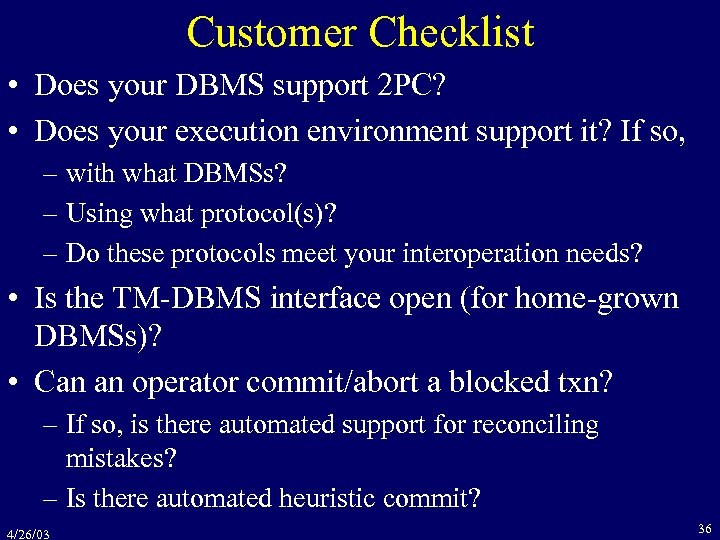 Customer Checklist

• Does your DBMS support 2PC?
• Does your execution environment support it? If so,
– with what DBMSs?
– Using what protocol(s)?
– Do these protocols meet your interoperation needs?
• Is the TM-DBMS interface open (for home-grown DBMSs)?
• Can an operator commit/abort a blocked txn?
– If so, is there automated support for reconciling mistakes?
– Is there automated heuristic commit?

4/26/03

36